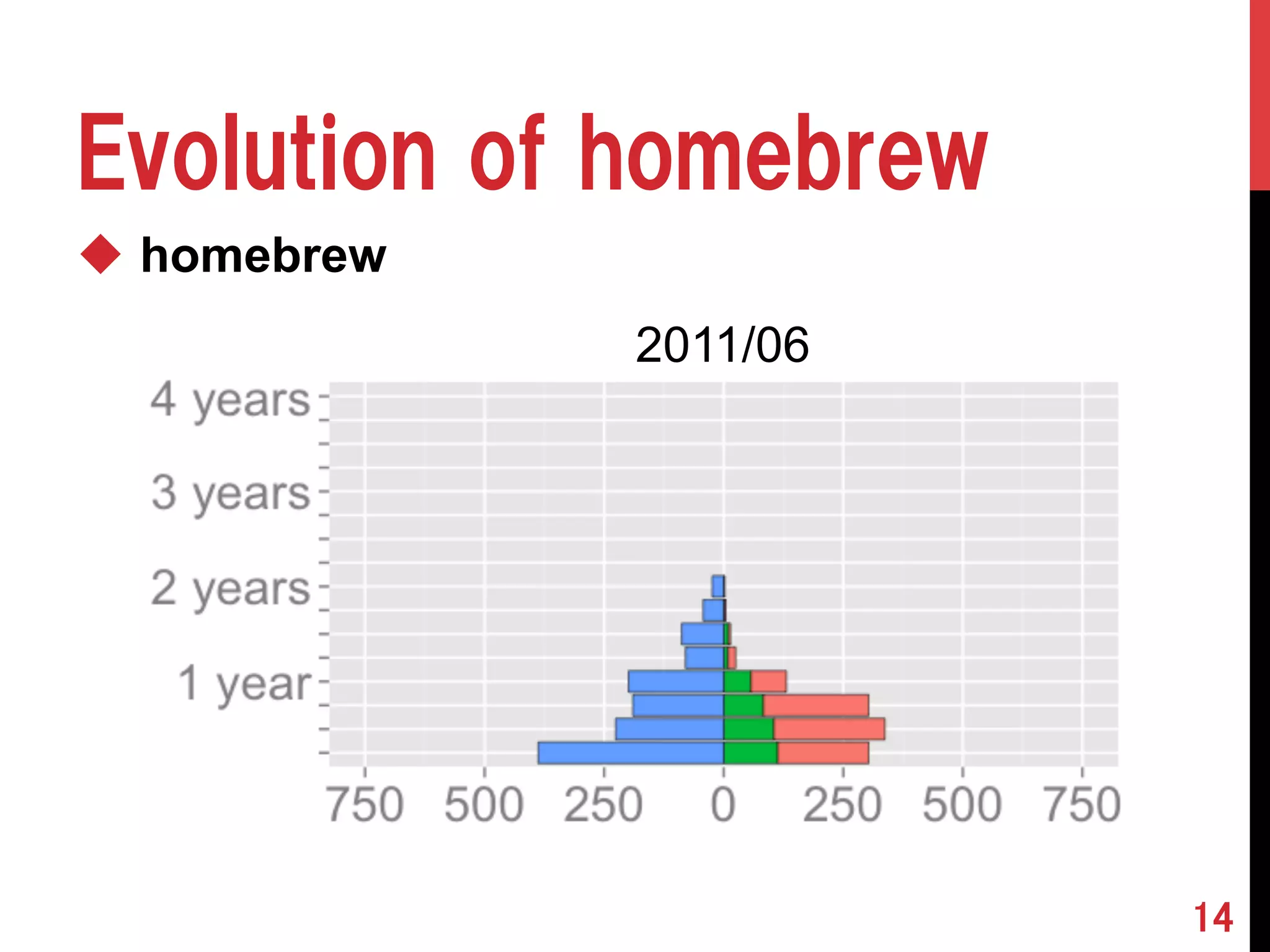 Evolution of homebrew

◆ homebrew

2011/06

4 years
3 years
2 years
1 year

750 500 250 0 250 500 750

14